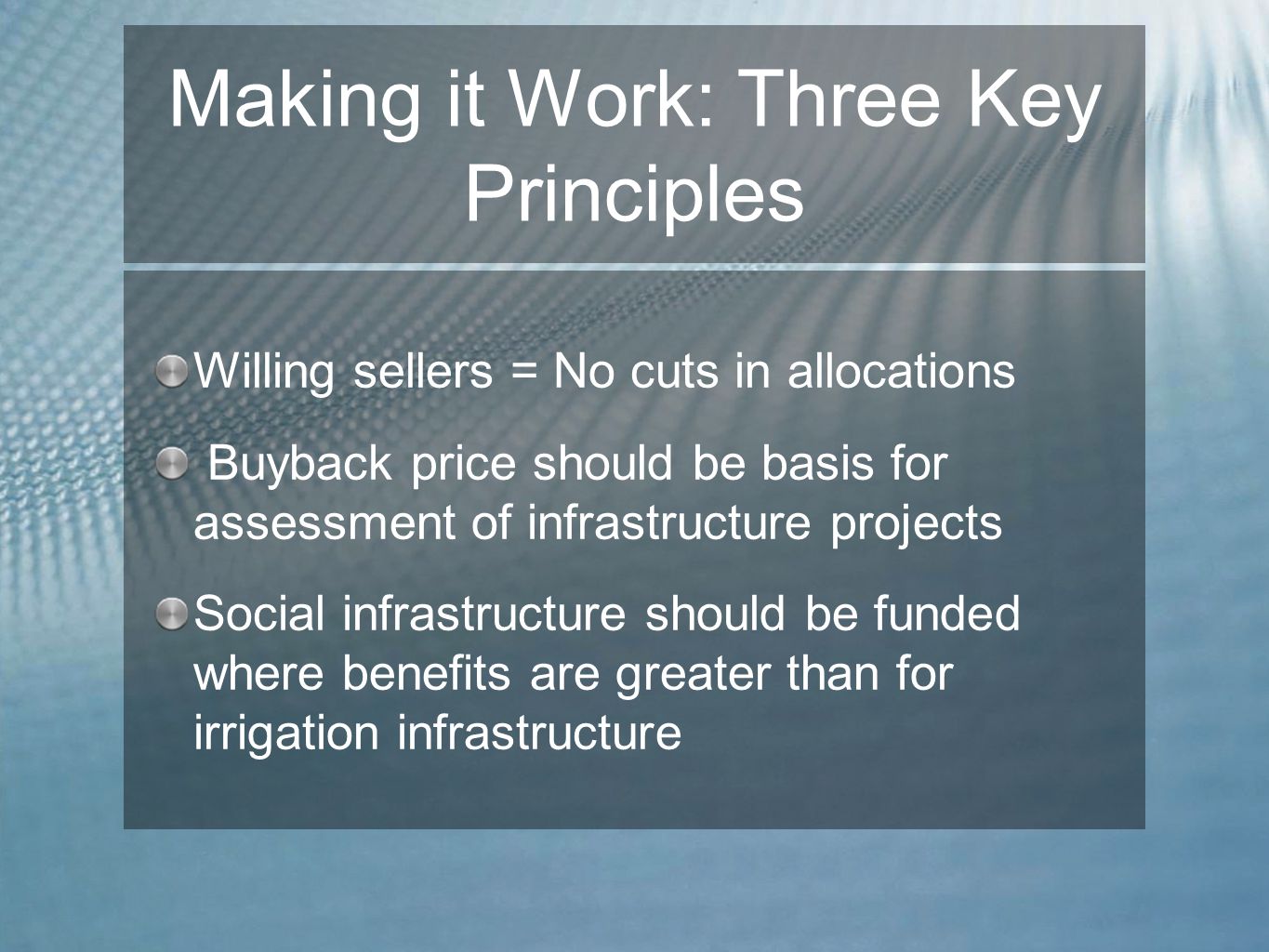 Making it Work: Three Key Principles

Willing sellers = No cuts in allocations

Buyback price should be basis for assessment of infrastructure projects

Social infrastructure should be funded where benefits are greater than for irrigation infrastructure